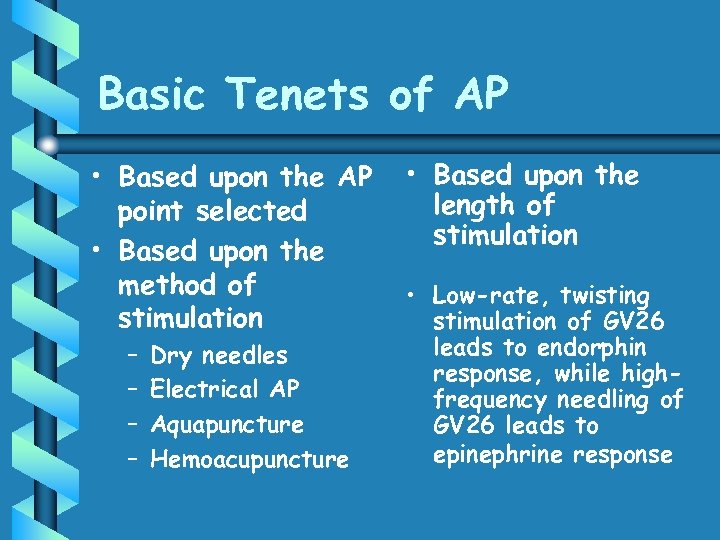 Basic Tenets of AP

• Based upon the AP point selected
• Based upon the method of stimulation
– Dry needles
– Electrical AP
– Aquapuncture
– Hemoacupuncture

• Based upon the length of stimulation

• Low-rate, twisting stimulation of GV26 leads to endorphin response, while high-frequency needling of GV26 leads to epinephrine response